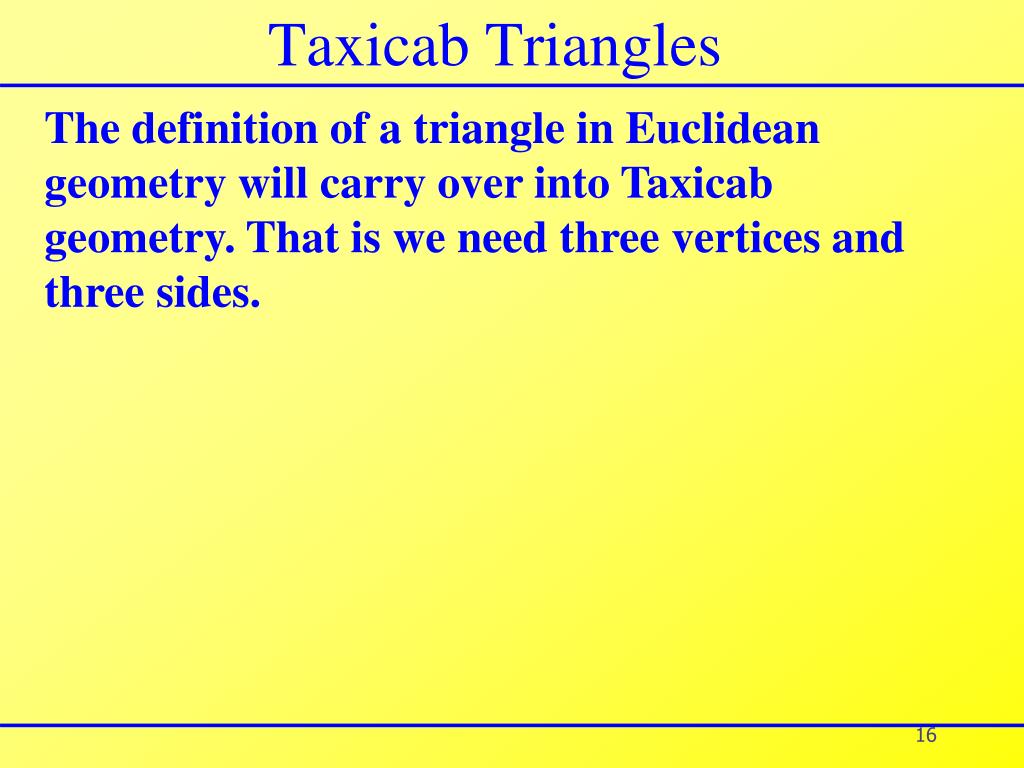 Taxicab Triangles

The definition of a triangle in Euclidean geometry will carry over into Taxicab geometry. That is we need three vertices and three sides.

16